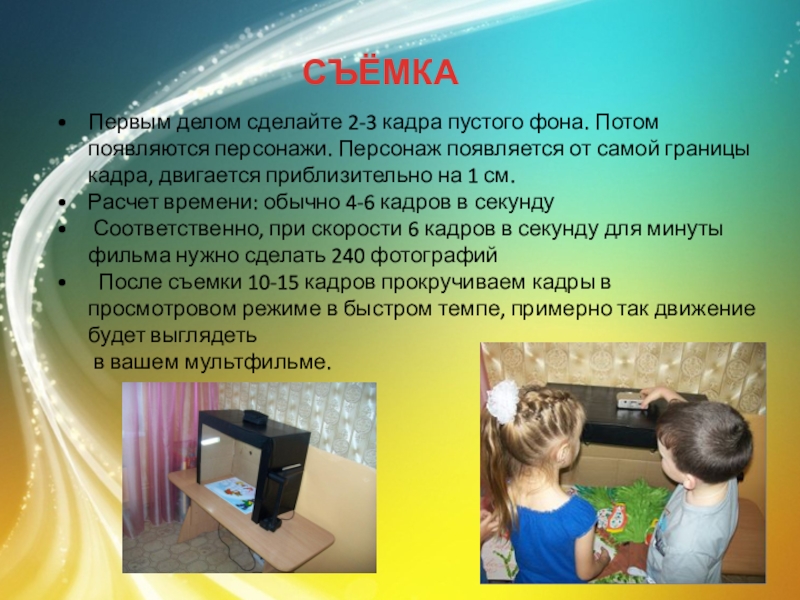 СЪЁМКА

• Первым делом сделайте 2-3 кадра пустого фона. Потом появляются персонажи. Персонаж появляется от самой границы кадра, двигается приблизительно на 1 см.
• Расчет времени: обычно 4-6 кадров в секунду
• Соответственно, при скорости 6 кадров в секунду для минуты фильма нужно сделать 240 фотографий
• После съемки 10-15 кадров прокручиваем кадры в просмотровом режиме в быстром темпе, примерно так движение будет выглядеть
в вашем мультфильме.